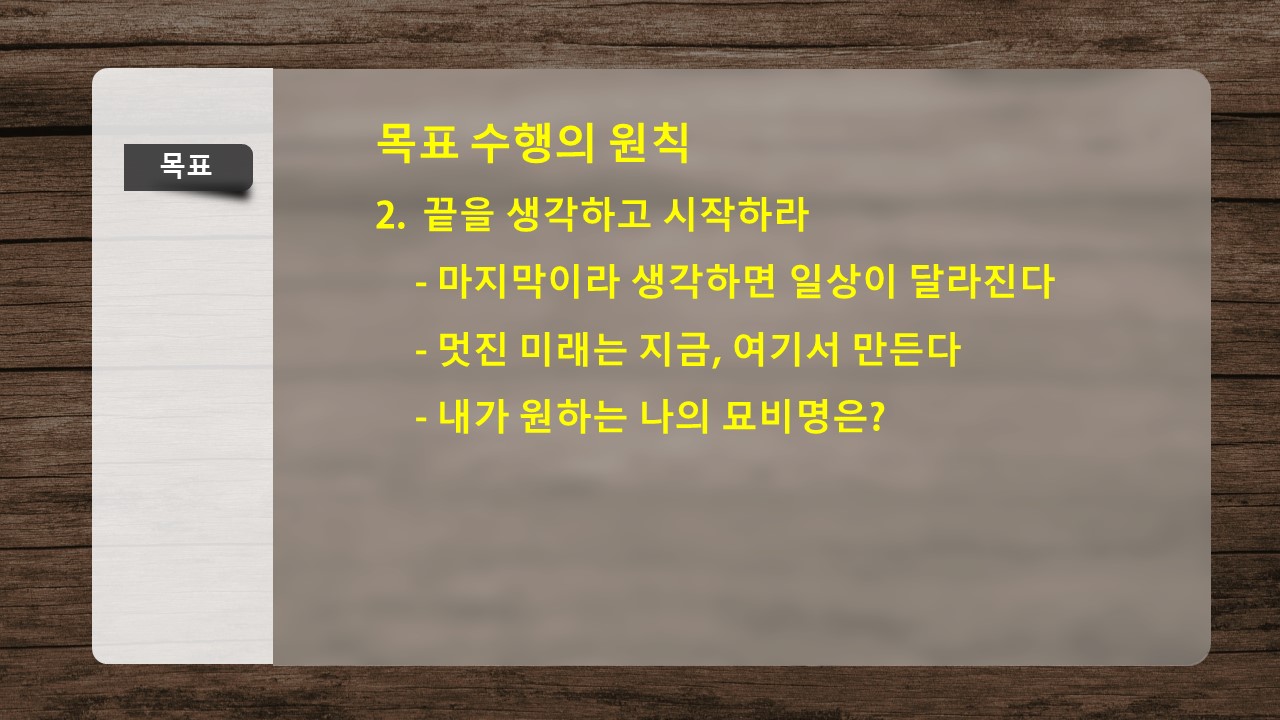 목표

목표 수행의 원칙

2. 끝을 생각하고 시작하라

- 마지막이라 생각하면 일상이 달라진다

- 멋진 미래는 지금, 여기서 만든다

- 내가 원하는 나의 묘비명은?